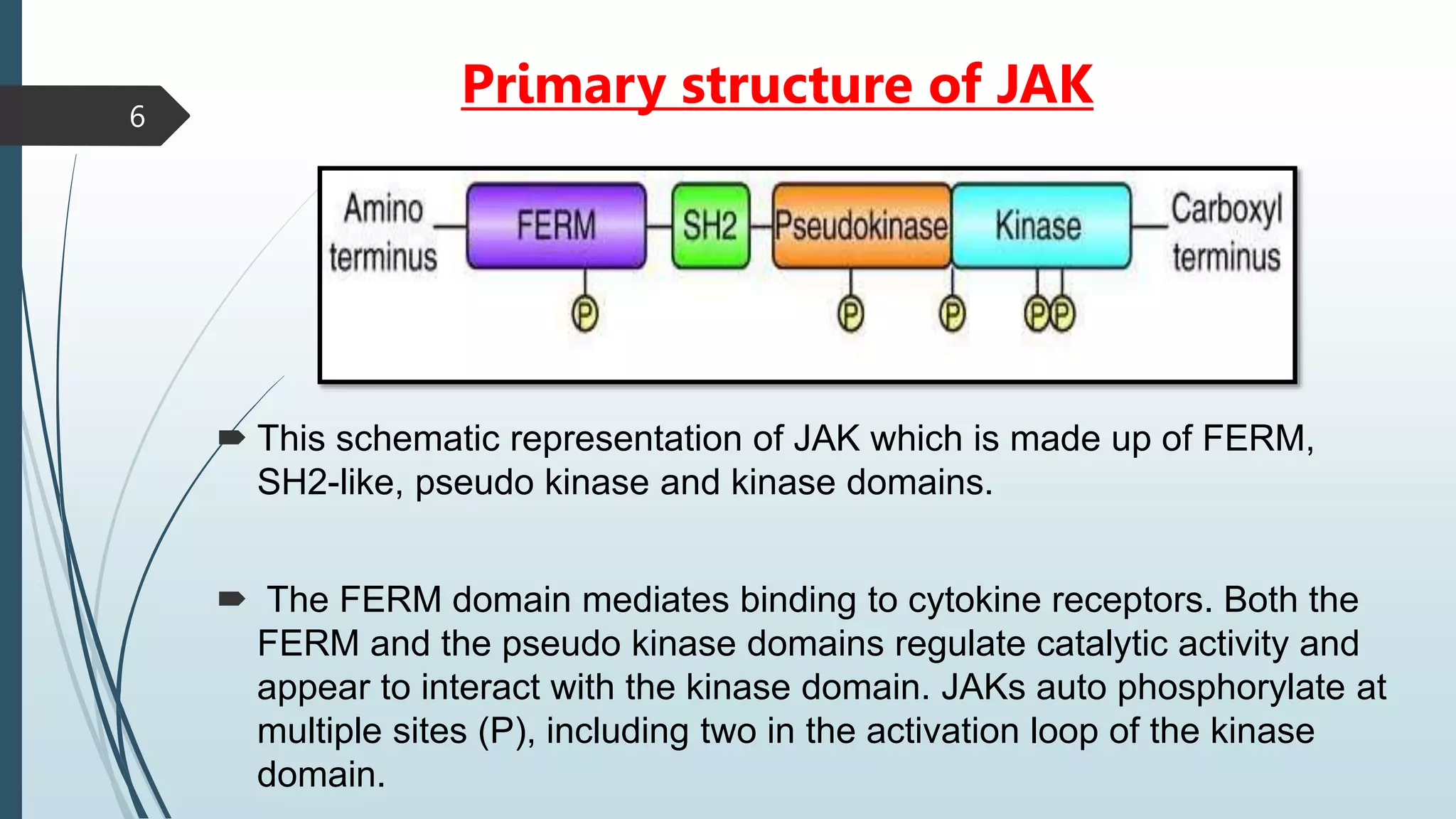 6

Primary structure of JAK

Amino terminus FERM SH2 Pseudokinase Kinase Carboxyl terminus

P P P P P

This schematic representation of JAK which is made up of FERM, SH2-like, pseudo kinase and kinase domains.

The FERM domain mediates binding to cytokine receptors. Both the FERM and the pseudo kinase domains regulate catalytic activity and appear to interact with the kinase domain. JAKs auto phosphorylate at multiple sites (P), including two in the activation loop of the kinase domain.